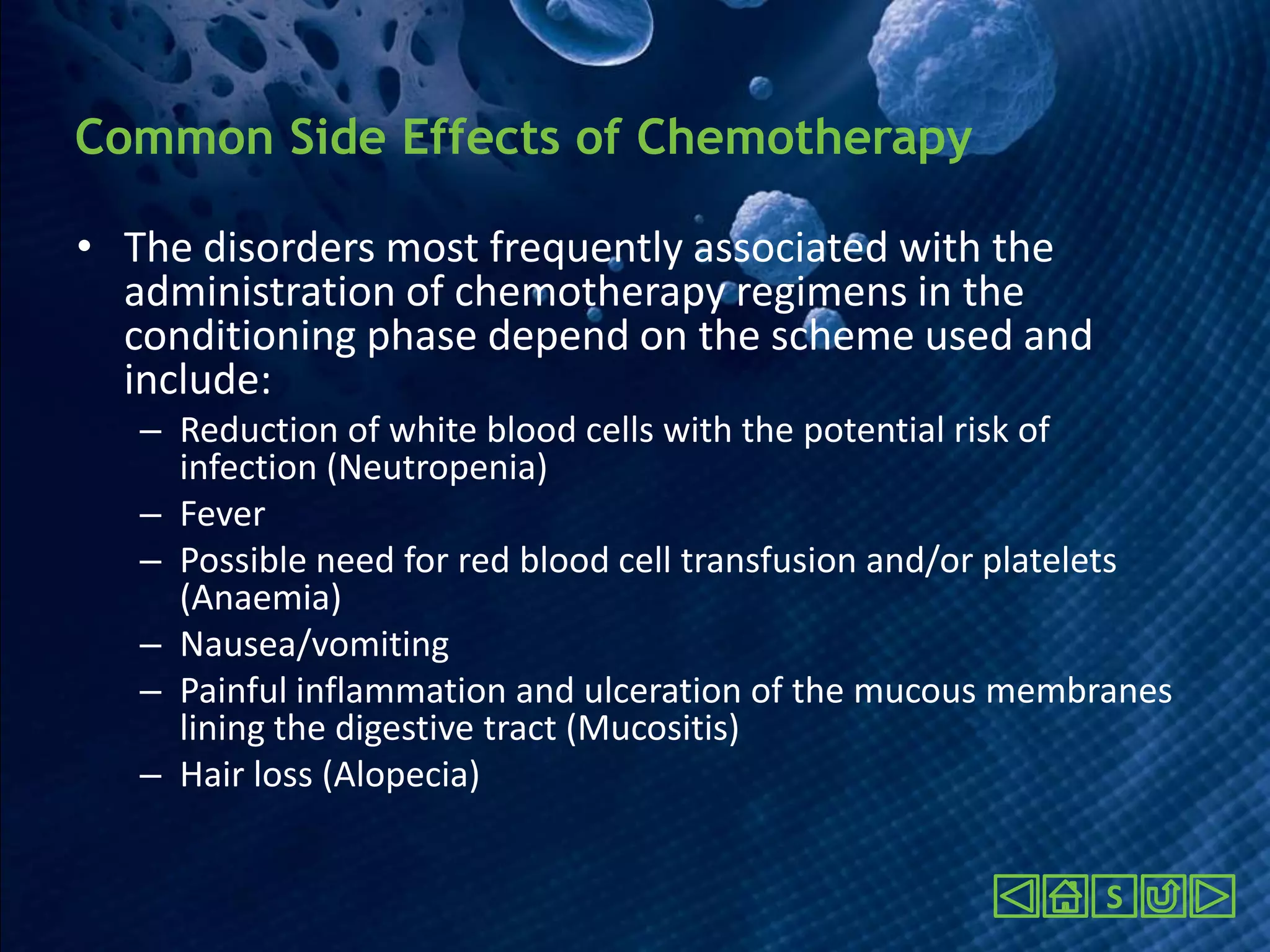 Common Side Effects of Chemotherapy

• The disorders most frequently associated with the administration of chemotherapy regimens in the conditioning phase depend on the scheme used and include:
– Reduction of white blood cells with the potential risk of infection (Neutropenia)
– Fever
– Possible need for red blood cell transfusion and/or platelets (Anaemia)
– Nausea/vomiting
– Painful inflammation and ulceration of the mucous membranes lining the digestive tract (Mucositis)
– Hair loss (Alopecia)

S